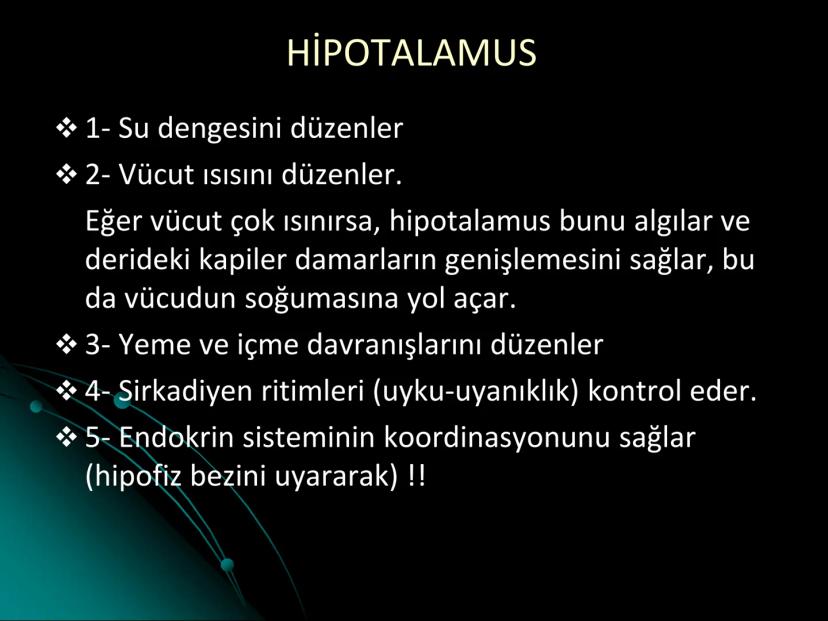 HİPOTALAMUS

❖ 1- Su dengesini düzenler

❖ 2- Vücut ısısını düzenler.

Eğer vücut çok ısınırsa, hipotalamus bunu algılar ve derideki kapiler damarların genişlemesini sağlar, bu da vücudun soğumasına yol açar.

❖ 3- Yeme ve içme davranışlarını düzenler

❖ 4- Sirkadiyen ritimleri (uyku-uyanıklık) kontrol eder.

❖ 5- Endokrin sisteminin koordinasyonunu sağlar (hipofiz bezini uyararak) !!